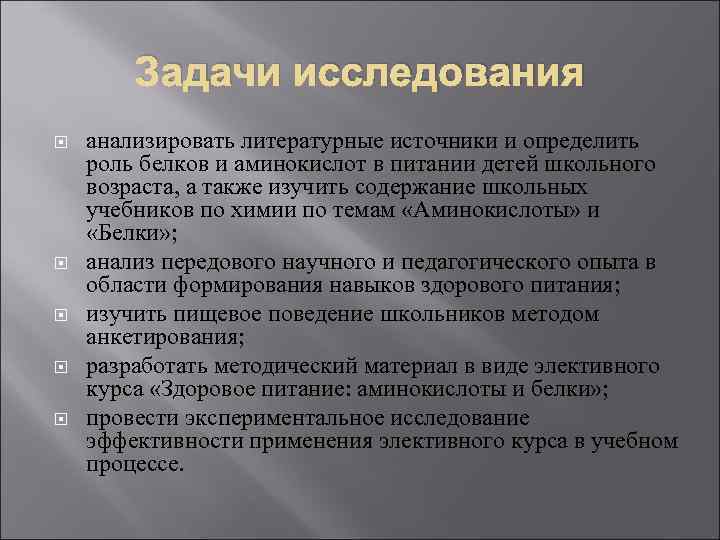 Задачи исследования

анализировать литературные источники и определить роль белков и аминокислот в питании детей школьного возраста, а также изучить содержание школьных учебников по химии по темам «Аминокислоты» и «Белки»;

анализ передового научного и педагогического опыта в области формирования навыков здорового питания;

изучить пищевое поведение школьников методом анкетирования;

разработать методический материал в виде элективного курса «Здоровое питание: аминокислоты и белки»;

провести экспериментальное исследование эффективности применения элективного курса в учебном процессе.